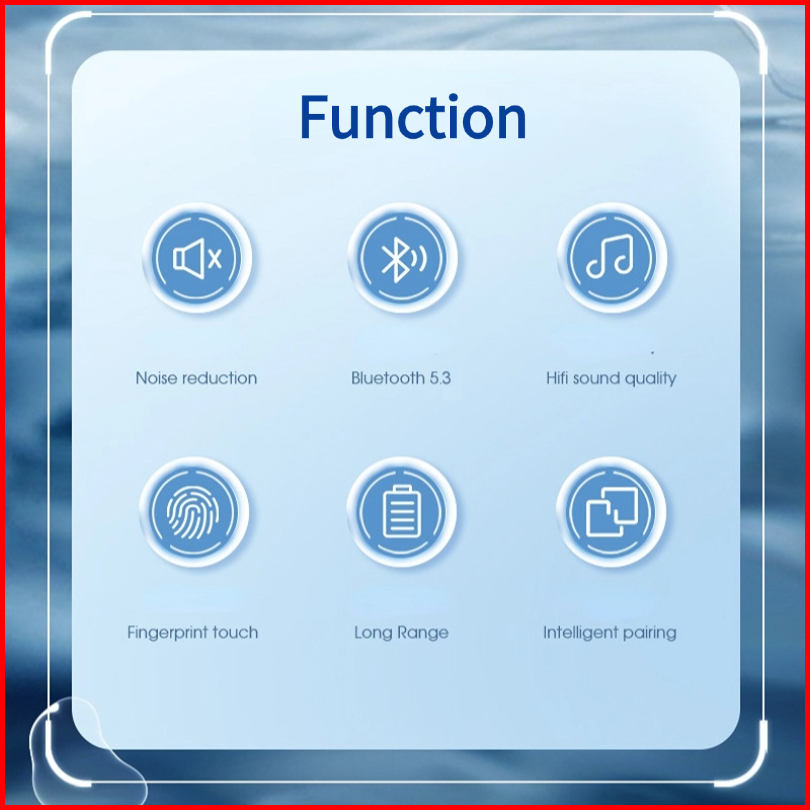 Function

Noise reduction

Bluetooth 5.3

Hifi sound quality

Fingerprint touch

Long Range

Intelligent pairing